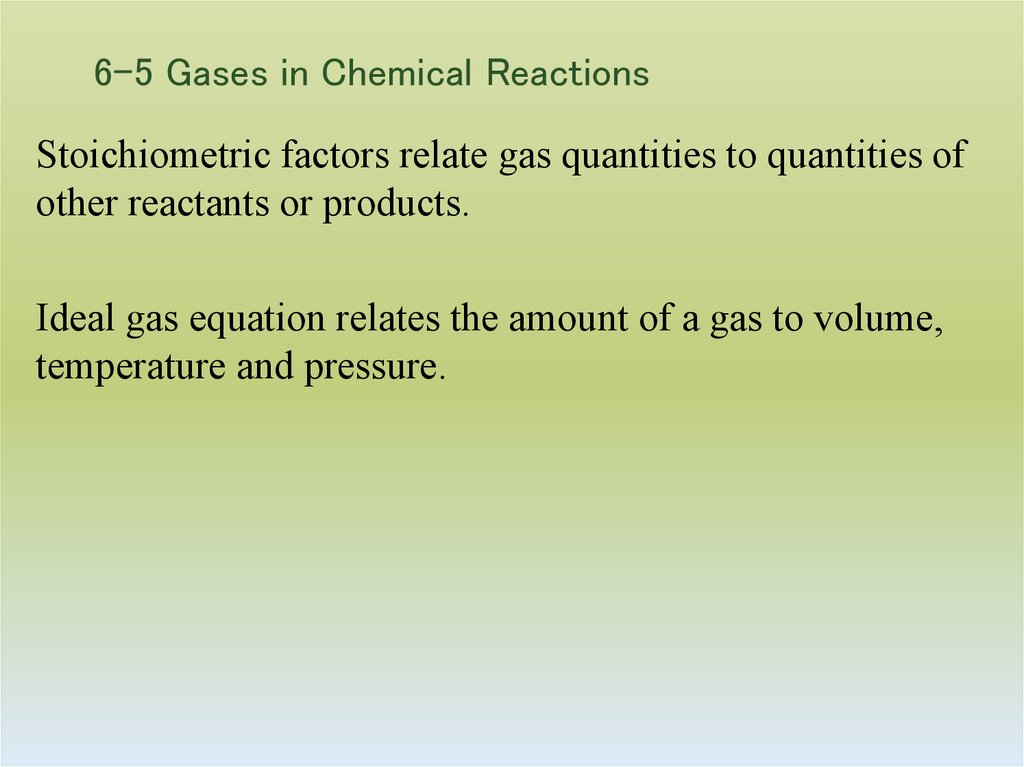 6-5 Gases in Chemical Reactions

Stoichiometric factors relate gas quantities to quantities of other reactants or products.

Ideal gas equation relates the amount of a gas to volume, temperature and pressure.